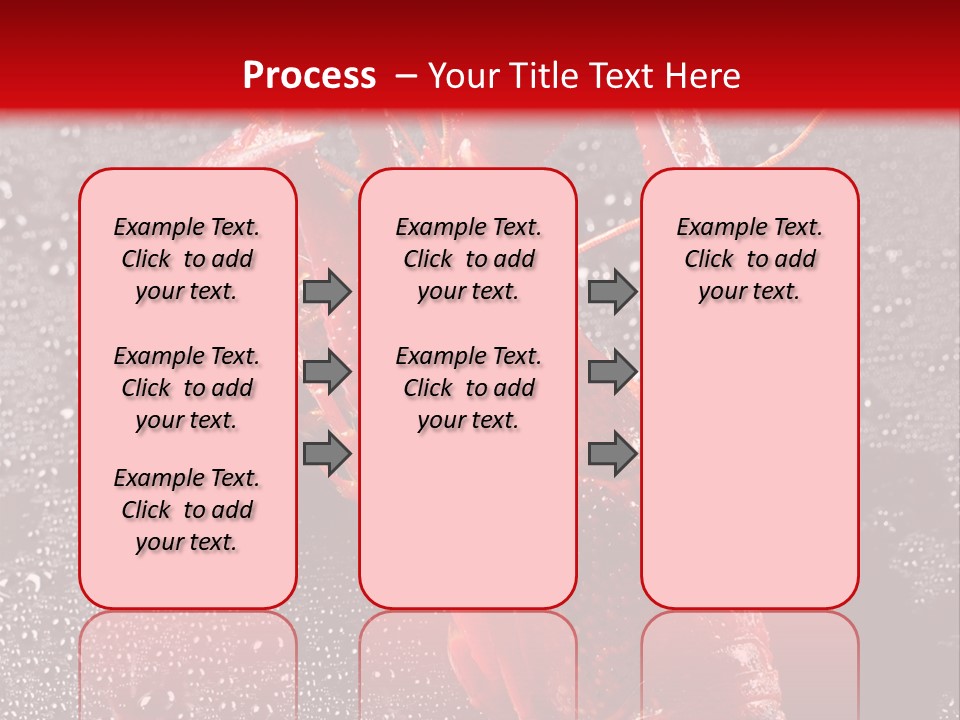 Process – Your Title Text Here

Example Text. Click to add your text.

Example Text. Click to add your text.

Example Text. Click to add your text.

Example Text. Click to add your text.

Example Text. Click to add your text.

Example Text. Click to add your text.